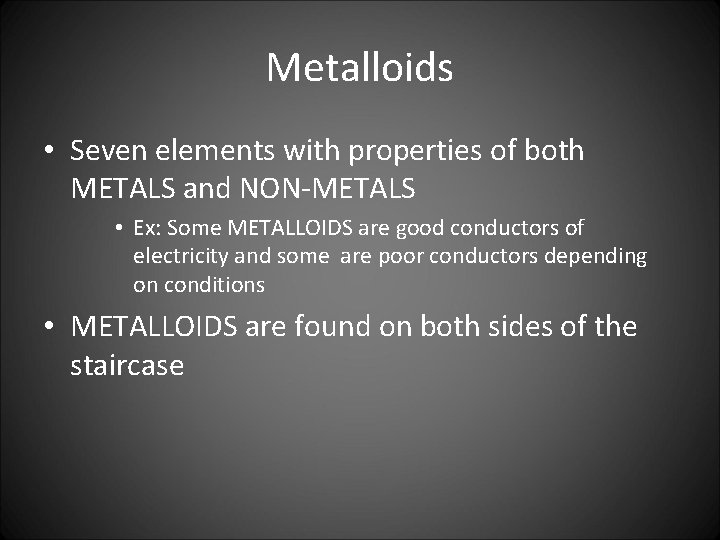 Metalloids

• Seven elements with properties of both METALS and NON-METALS

• Ex: Some METALLOIDS are good conductors of electricity and some are poor conductors depending on conditions

• METALLOIDS are found on both sides of the staircase